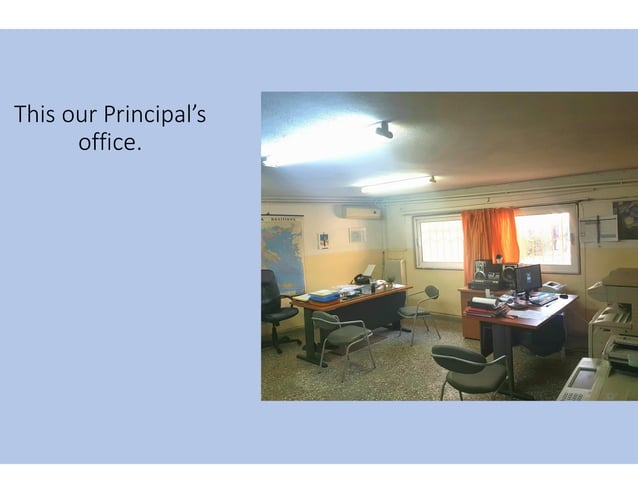 This our Principal's office.